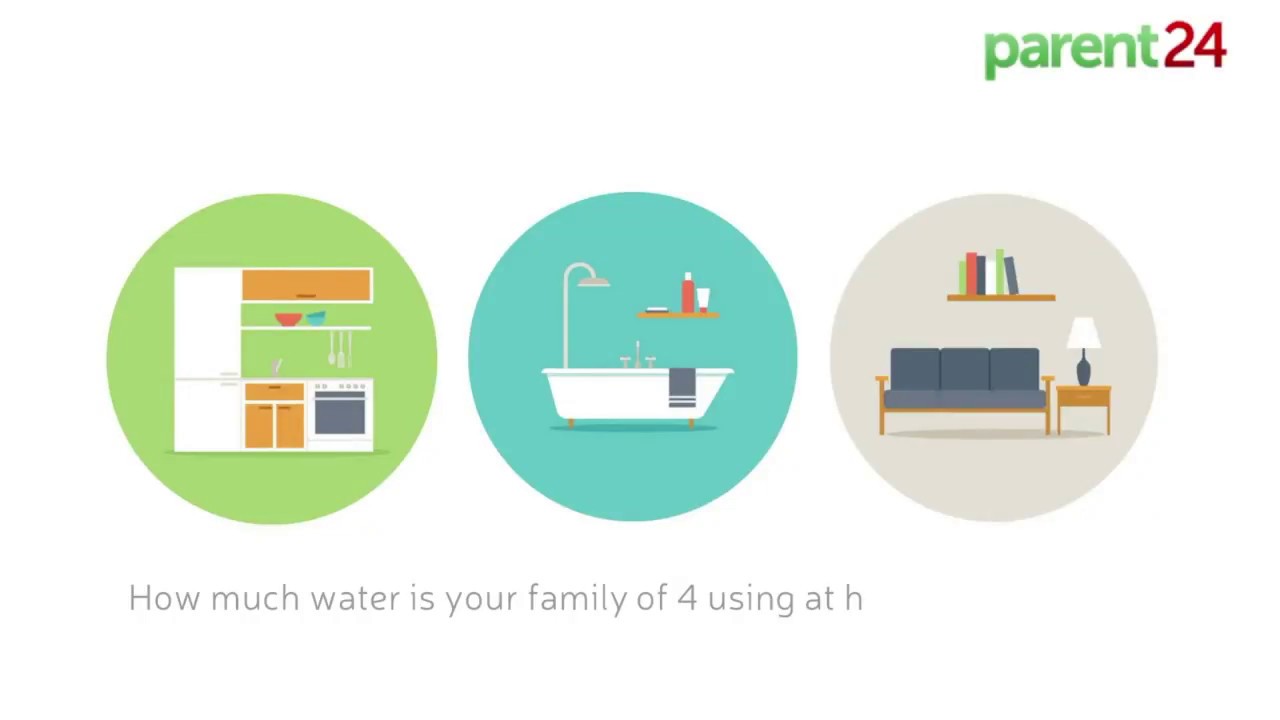 parent24

How much water is your family of 4 using at h